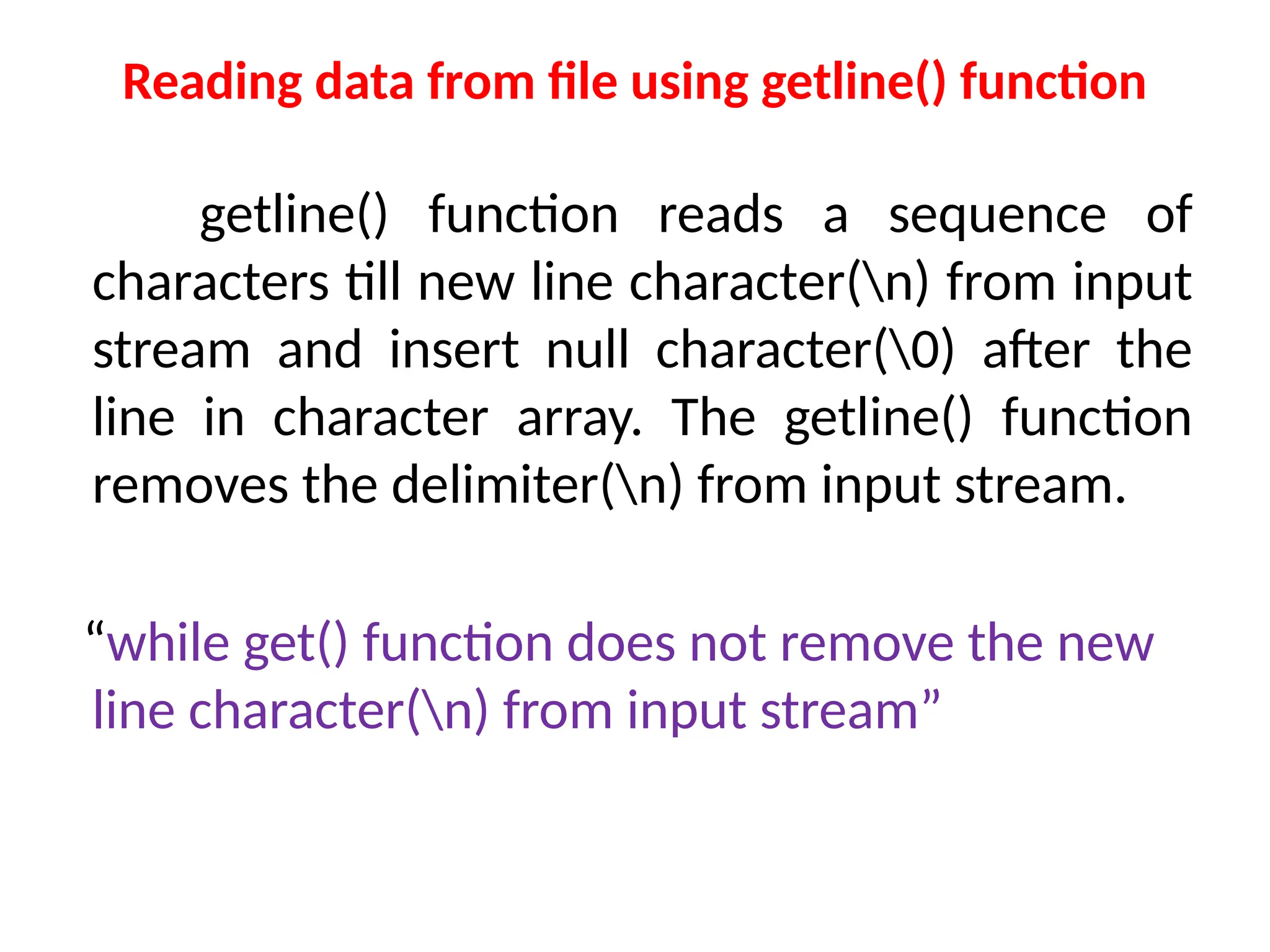 Reading data from file using getline() function

getline() function reads a sequence of characters till new line character(\n) from input stream and insert null character(\0) after the line in character array. The getline() function removes the delimiter(\n) from input stream.

“while get() function does not remove the new line character(\n) from input stream”